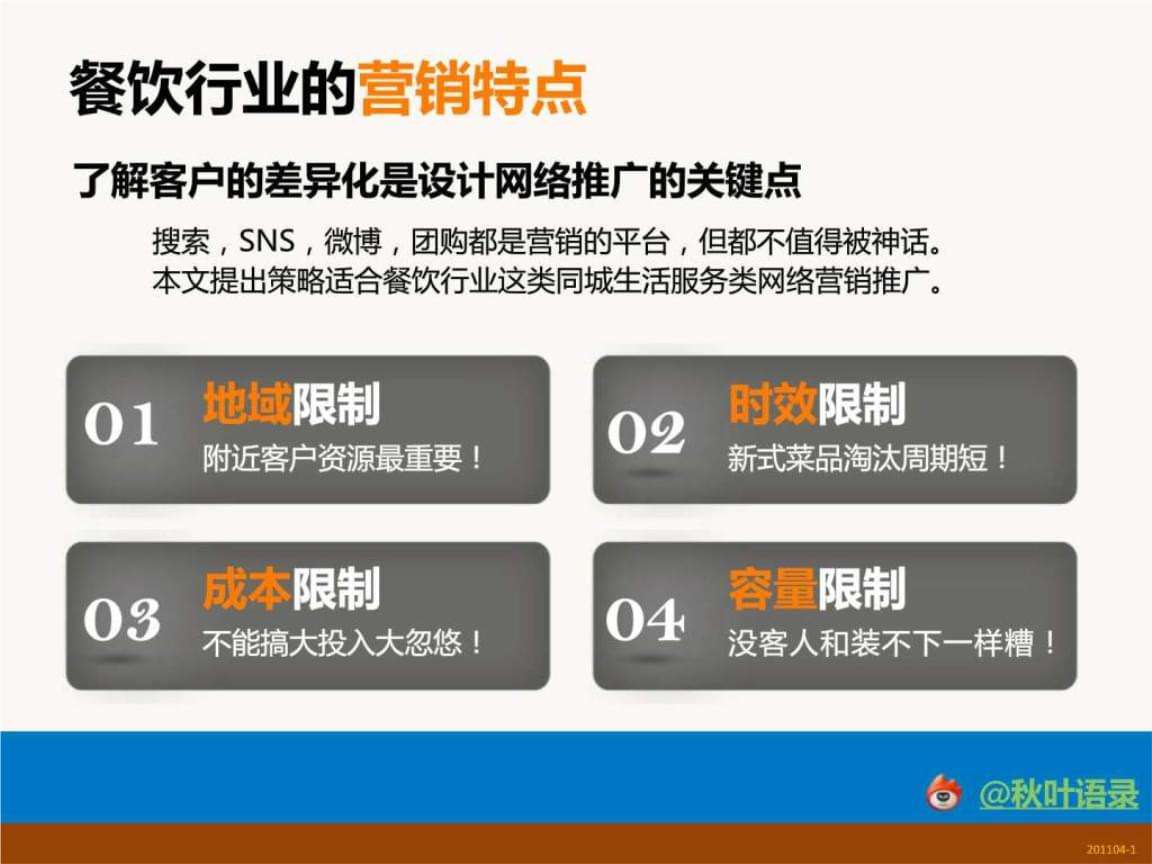 餐饮行业的营销特点

了解客户的差异化是设计网络推广的关键点

搜索，SNS，微博，团购都是营销的平台，但都不值得被神话。
本文提出策略适合餐饮行业这类同城生活服务类网络营销推广。

01 地域限制
附近客户资源最重要！

02 时效限制
新式菜品淘汰周期短！

03 成本限制
不能搞大投入大忽悠！

04 容量限制
没客人和装不下一样糟！

@秋叶语录

201104-1